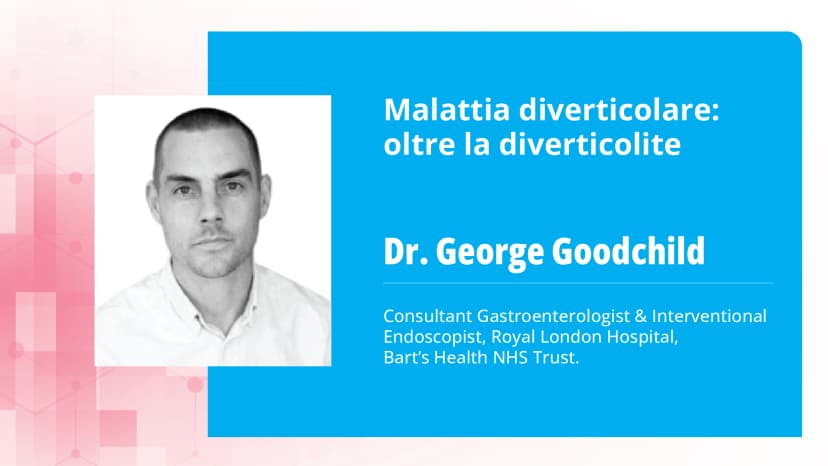 Malattia diverticolare: oltre la diverticolite

Dr. George Goodchild

Consultant Gastroenterologist & Interventional Endoscopist, Royal London Hospital, Bart's Health NHS Trust.